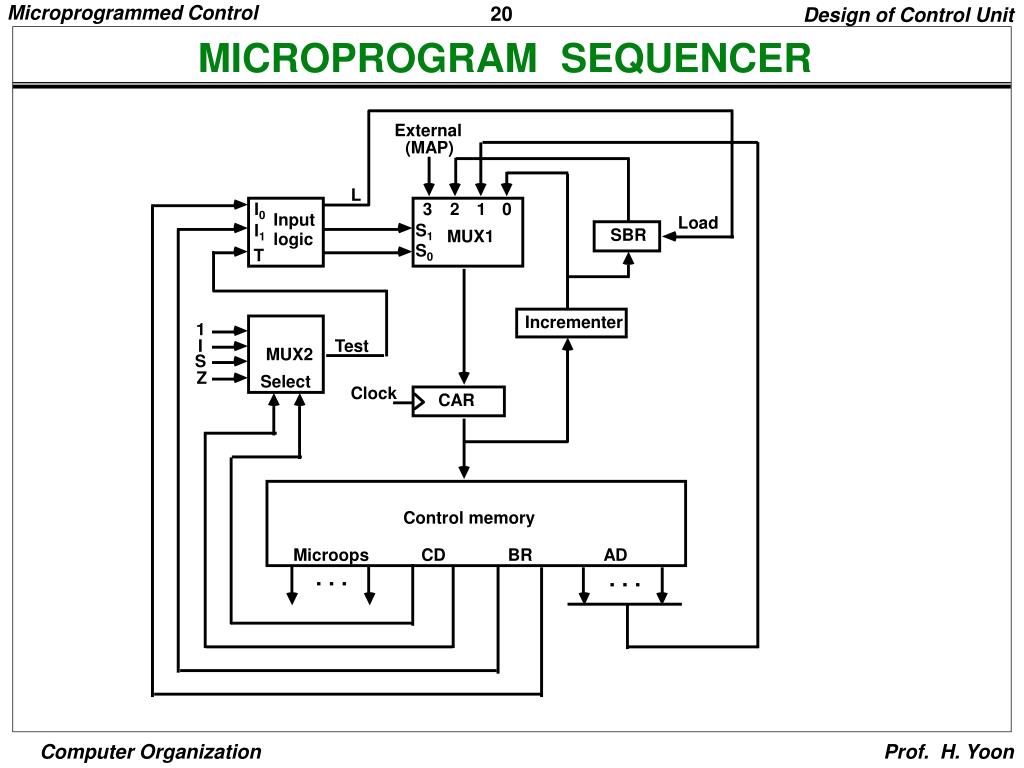 Microprogrammed Control 20 Design of Control Unit

MICROPROGRAM SEQUENCER

External (MAP)

L

$I_0$ $I_1$ T Input logic

3 2 1 0

$S_1$ $S_0$ MUX1

SBR

Load

Incrementer

1 I S Z

MUX2 Select

Test

Clock

CAR

Control memory

Microops CD BR AD

. . .

. . .

Computer Organization Prof. H. Yoon